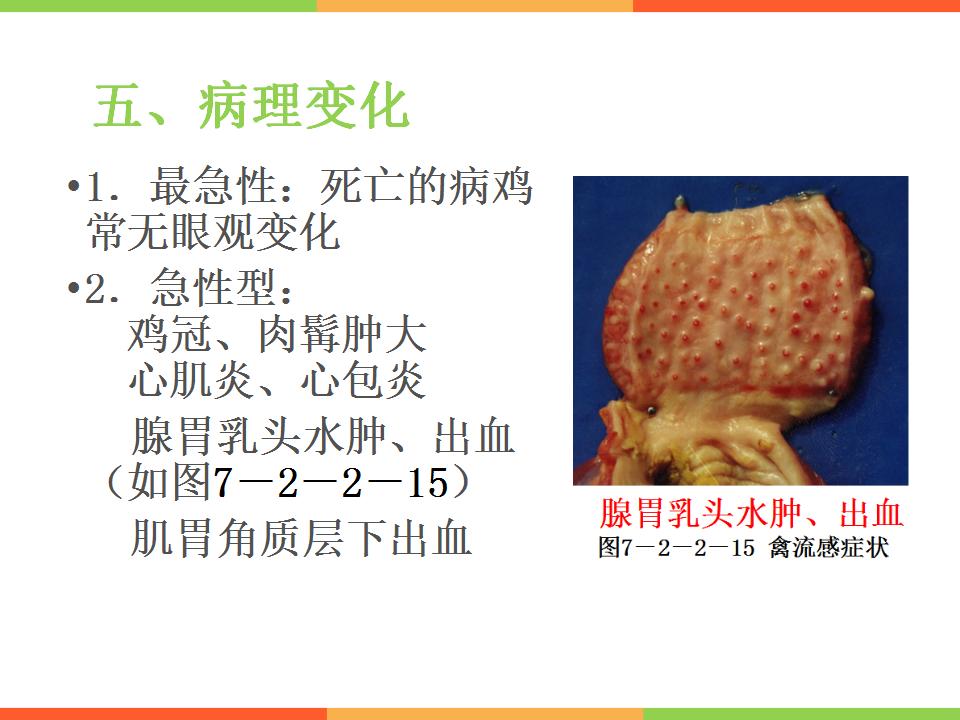 五、病理变化

•1．最急性：死亡的病鸡常无眼观变化

•2．急性型：
鸡冠、肉髯肿大
心肌炎、心包炎
腺胃乳头水肿、出血（如图7－2－2－15）
肌胃角质层下出血

腺胃乳头水肿、出血
图7－2－2－15 禽流感症状